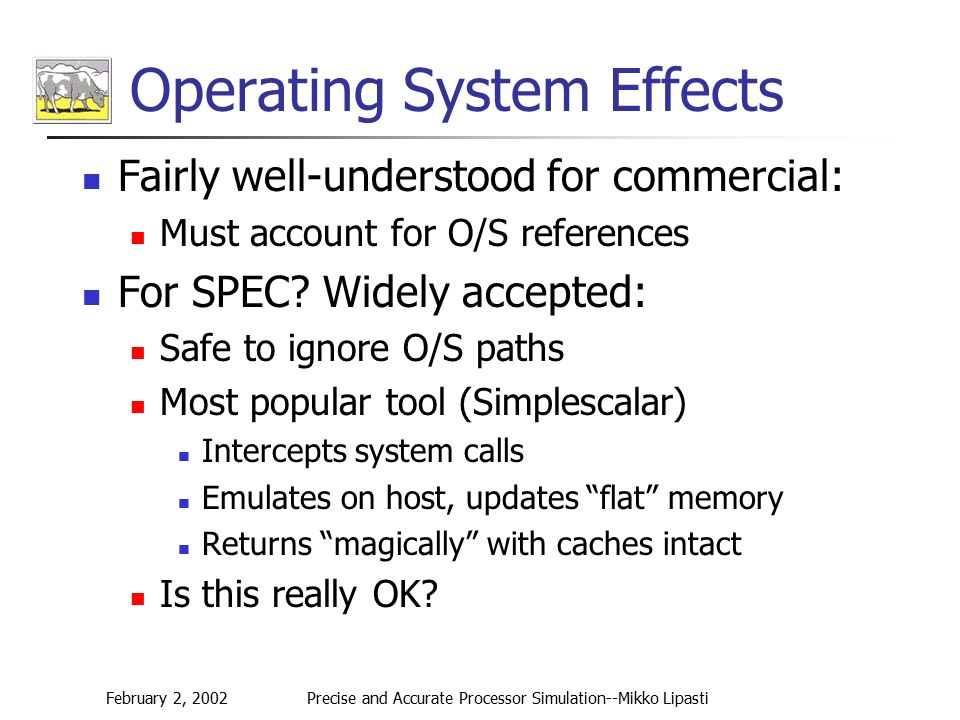 Operating System Effects

Fairly well-understood for commercial:
Must account for O/S references

For SPEC? Widely accepted:
Safe to ignore O/S paths
Most popular tool (Simplescalar)
Intercepts system calls
Emulates on host, updates “flat” memory
Returns “magically” with caches intact
Is this really OK?

February 2, 2002 Precise and Accurate Processor Simulation--Mikko Lipasti